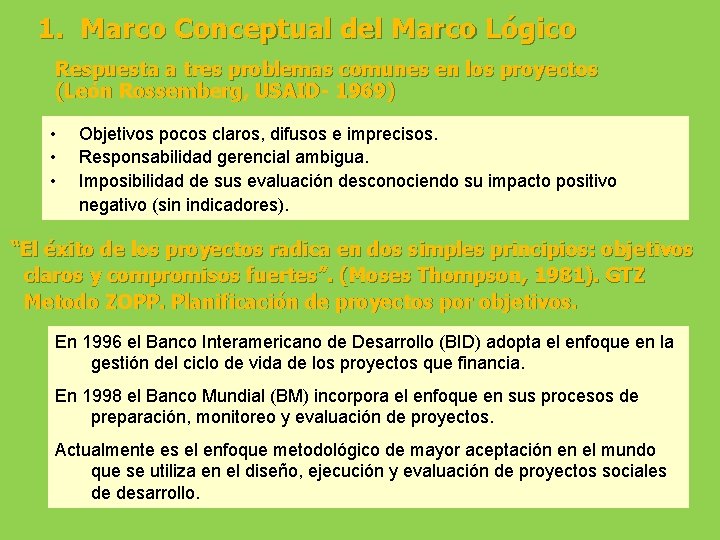 1. Marco Conceptual del Marco Lógico

Respuesta a tres problemas comunes en los proyectos (León Rossemberg, USAID- 1969)

• Objetivos pocos claros, difusos e imprecisos.
• Responsabilidad gerencial ambigua.
• Imposibilidad de sus evaluación desconociendo su impacto positivo negativo (sin indicadores).

"El éxito de los proyectos radica en dos simples principios: objetivos claros y compromisos fuertes". (Moses Thompson, 1981). GTZ Metodo ZOPP. Planificación de proyectos por objetivos.

En 1996 el Banco Interamericano de Desarrollo (BID) adopta el enfoque en la gestión del ciclo de vida de los proyectos que financia.

En 1998 el Banco Mundial (BM) incorpora el enfoque en sus procesos de preparación, monitoreo y evaluación de proyectos.

Actualmente es el enfoque metodológico de mayor aceptación en el mundo que se utiliza en el diseño, ejecución y evaluación de proyectos sociales de desarrollo.